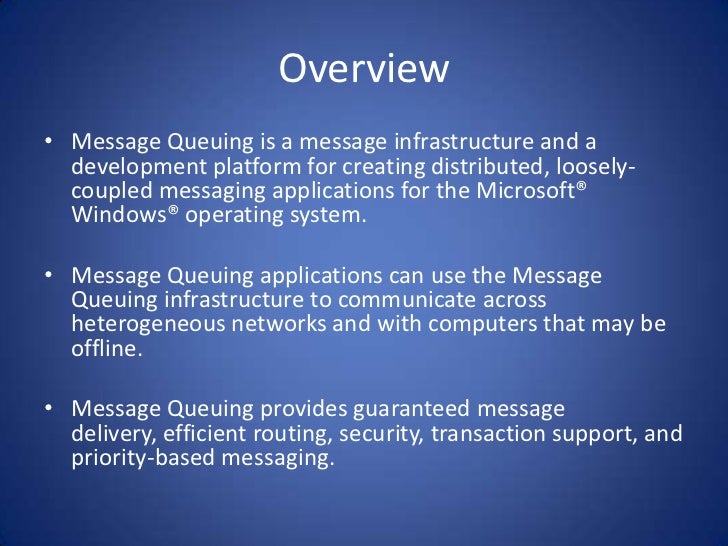 Overview

• Message Queuing is a message infrastructure and a development platform for creating distributed, loosely-coupled messaging applications for the Microsoft® Windows® operating system.

• Message Queuing applications can use the Message Queuing infrastructure to communicate across heterogeneous networks and with computers that may be offline.

• Message Queuing provides guaranteed message delivery, efficient routing, security, transaction support, and priority-based messaging.